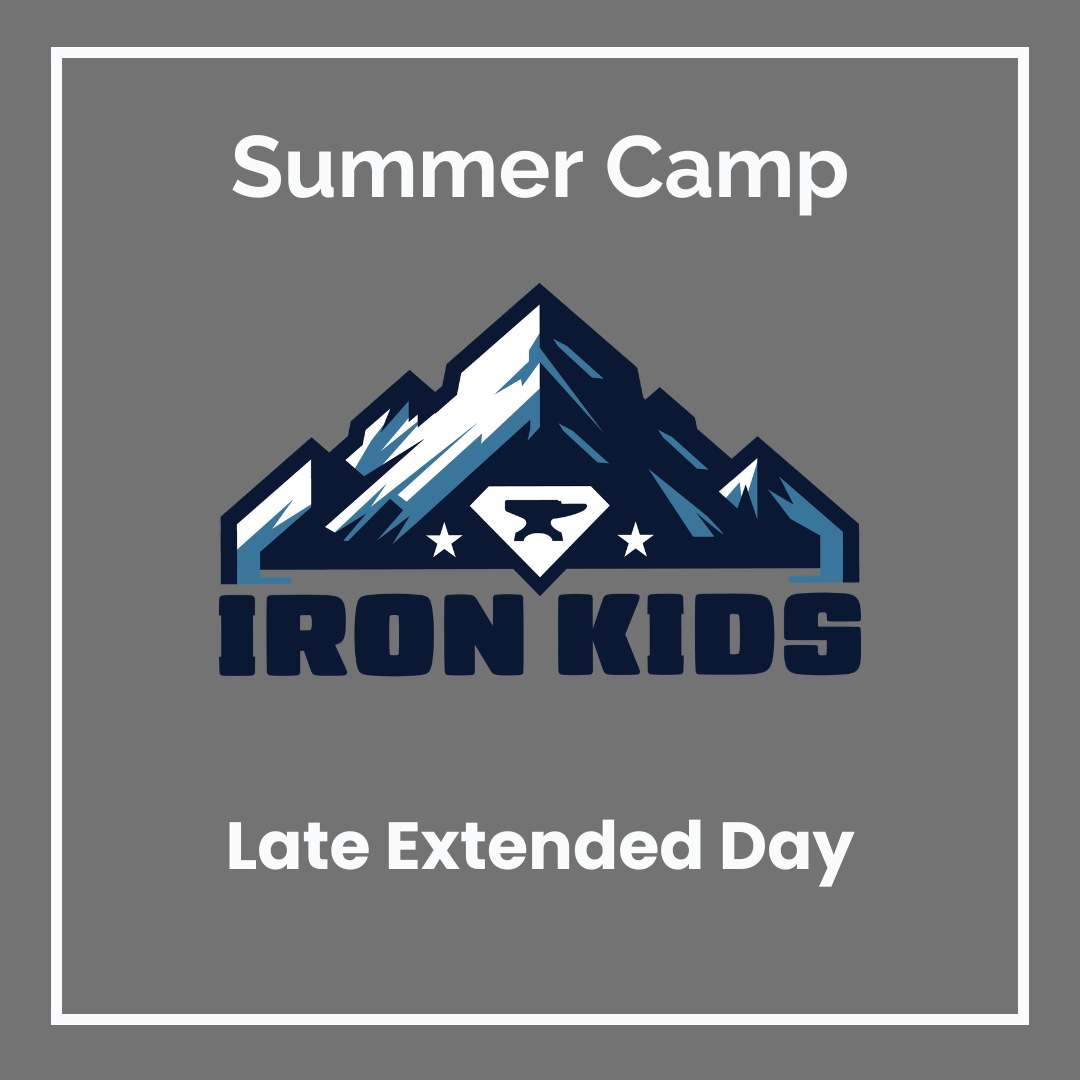 Summer Camp

IRON KIDS

Late Extended Day